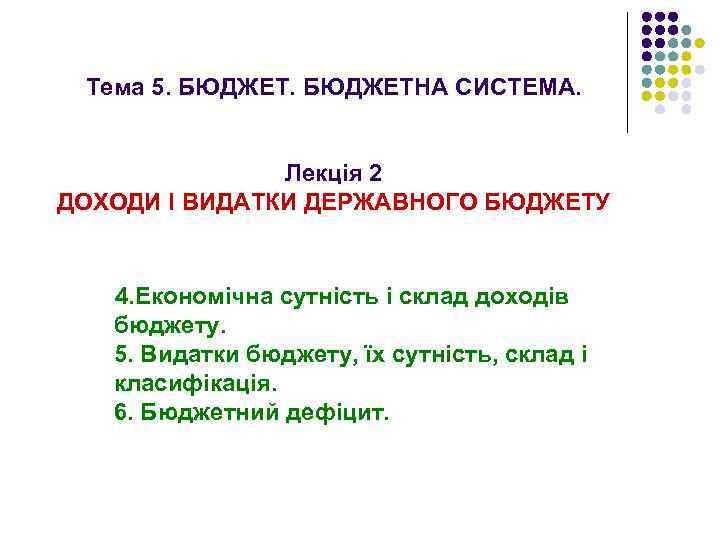 Тема 5. БЮДЖЕТ. БЮДЖЕТНА СИСТЕМА.

Лекція 2
ДОХОДИ І ВИДАТКИ ДЕРЖАВНОГО БЮДЖЕТУ

4.Економічна сутність і склад доходів бюджету.
5. Видатки бюджету, їх сутність, склад і класифікація.
6. Бюджетний дефіцит.